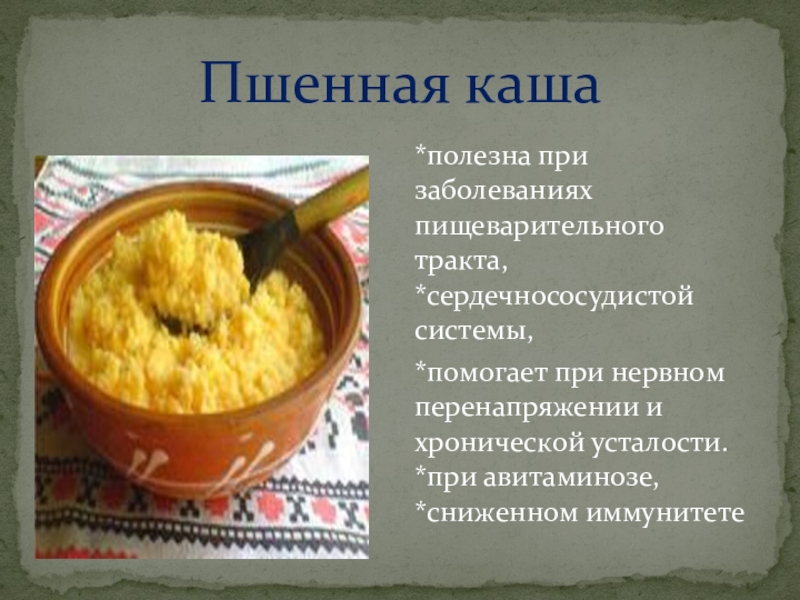 Пшенная каша

*полезна при заболеваниях пищеварительного тракта,
*сердечнососудистой системы,

*помогает при нервном перенапряжении и хронической усталости.
*при авитаминозе,
*сниженном иммунитете